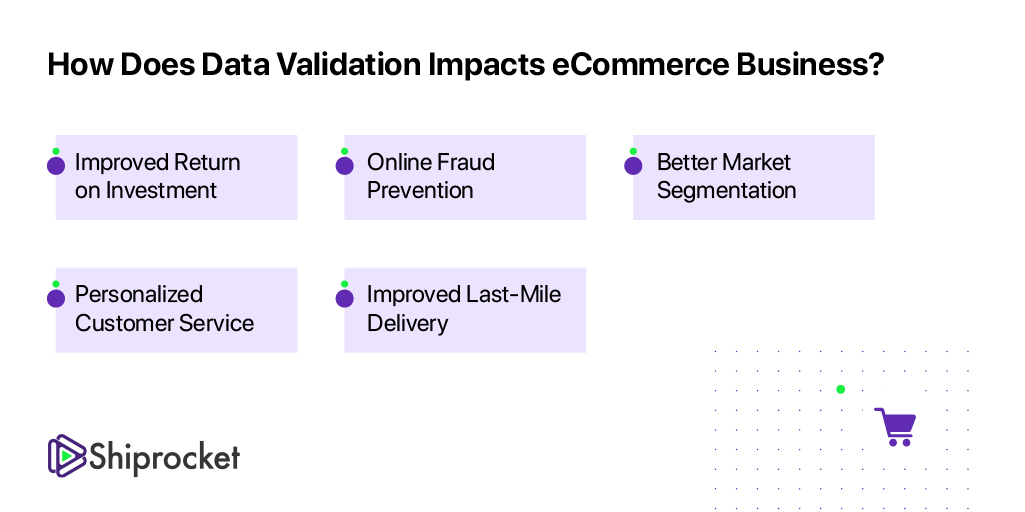 How Does Data Validation Impacts eCommerce Business?

Improved Return on Investment

Online Fraud Prevention

Better Market Segmentation

Personalized Customer Service

Improved Last-Mile Delivery

Shiprocket